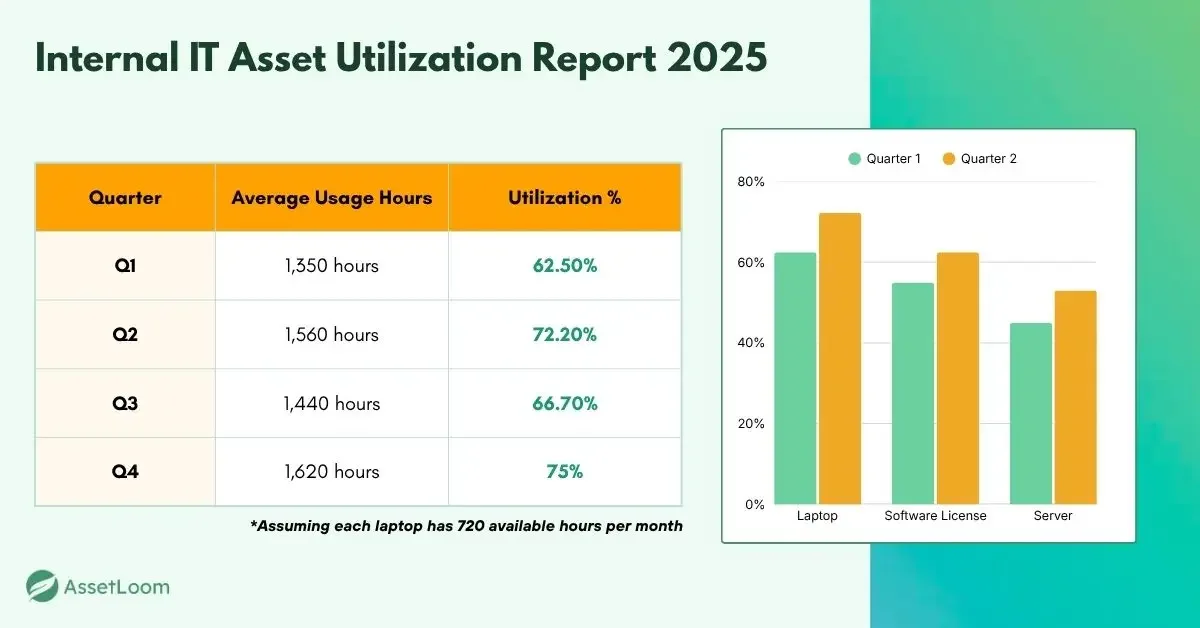 Internal IT Asset Utilization Report 2025

| Quarter | Average Usage Hours | Utilization % |
|---|---|---|
| Q1 | 1,350 hours | 62.50% |
| Q2 | 1,560 hours | 72.20% |
| Q3 | 1,440 hours | 66.70% |
| Q4 | 1,620 hours | 75% |

*Assuming each laptop has 720 available hours per month

Quarter 1 Quarter 2

80%
60%
40%
20%
0%

Laptop Software License Server

AssetLoom